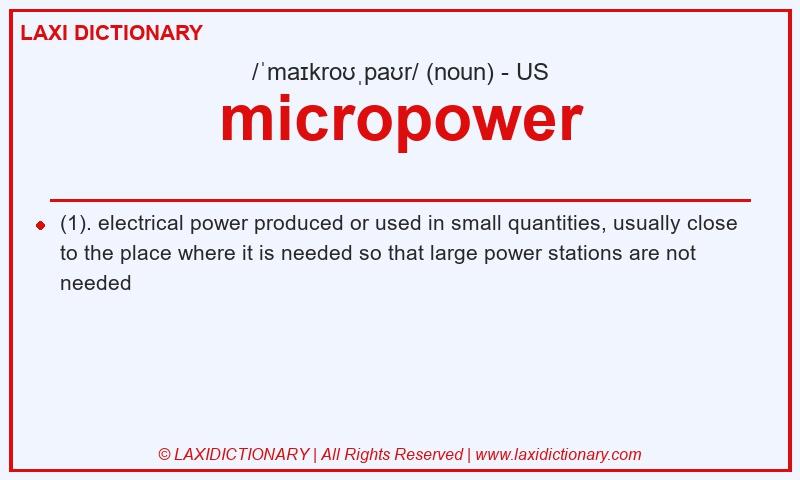 LAXI DICTIONARY

/ˈmaɪkroʊˌpaʊr/ (noun) - US

micropower

(1). electrical power produced or used in small quantities, usually close to the place where it is needed so that large power stations are not needed

© LAXIDICTIONARY | All Rights Reserved | www.laxidictionary.com